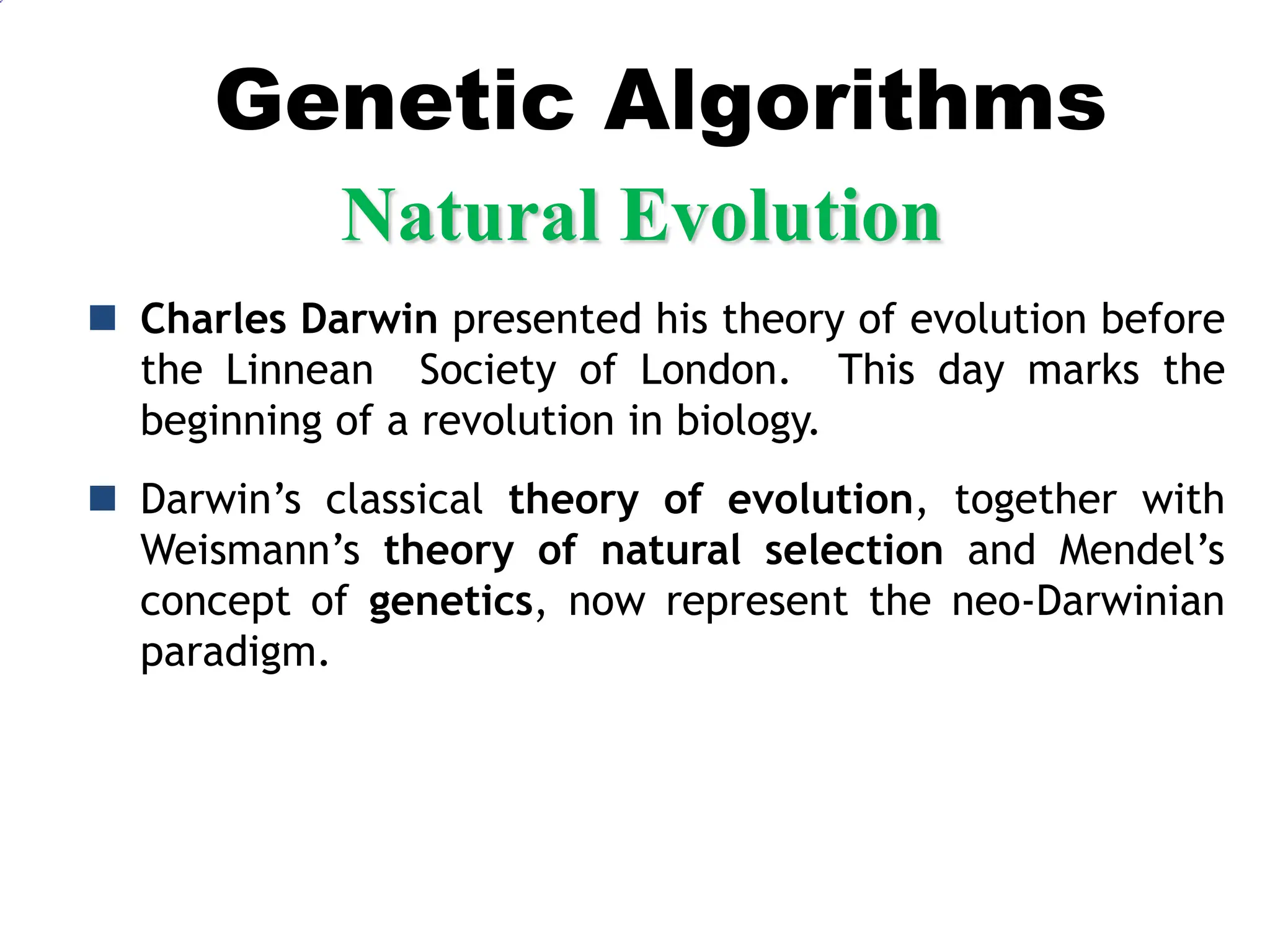 Genetic Algorithms

Natural Evolution

Charles Darwin presented his theory of evolution before the Linnean Society of London. This day marks the beginning of a revolution in biology.

Darwin’s classical theory of evolution, together with Weismann’s theory of natural selection and Mendel’s concept of genetics, now represent the neo-Darwinian paradigm.